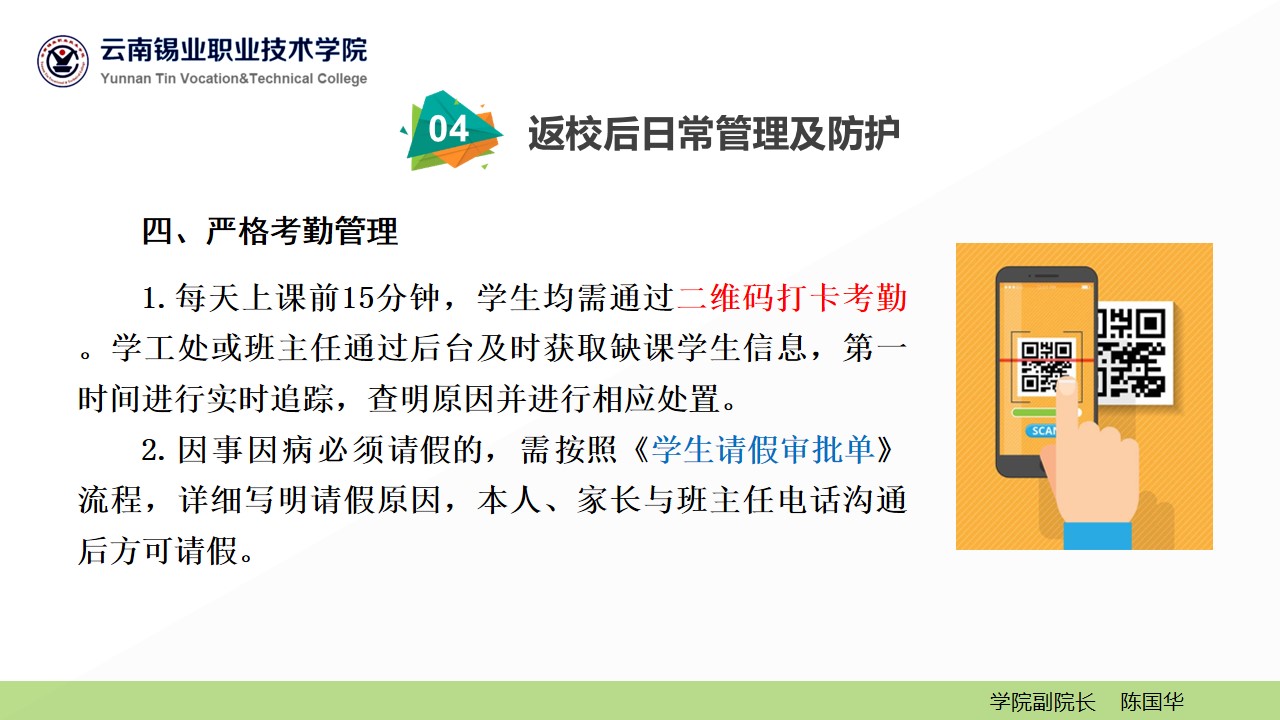 云南锡业职业技术学院
Yunnan Tin Vocation&Technical College

04 返校后日常管理及防护

四、严格考勤管理

1. 每天上课前15分钟，学生均需通过二维码打卡考勤。学工处或班主任通过后台及时获取缺课学生信息，第一时间进行实时追踪，查明原因并进行相应处置。

2. 因事因病必须请假的，需按照《学生请假审批单》流程，详细写明请假原因，本人、家长与班主任电话沟通后方可请假。

SCAN

学院副院长 陈国华